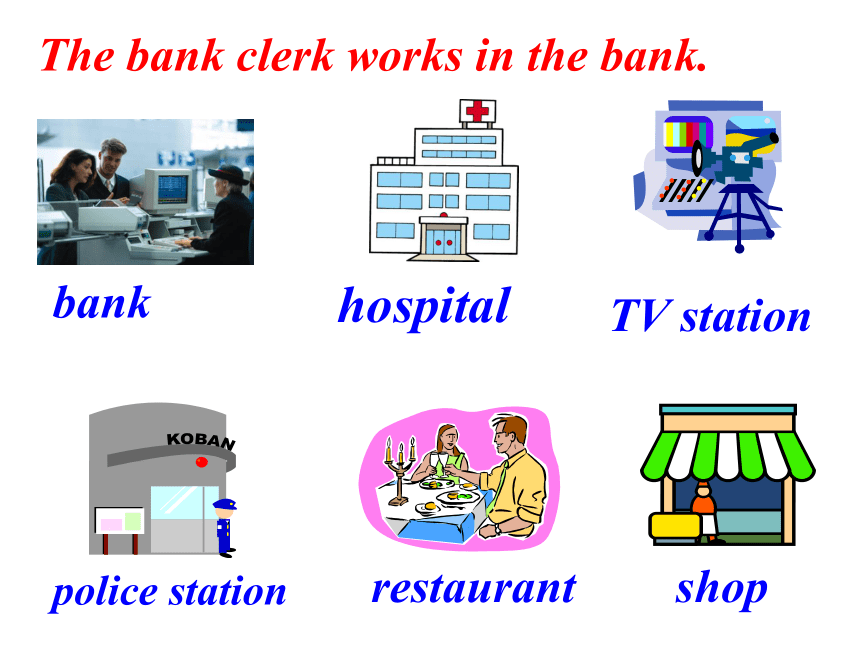 The bank clerk works in the bank.

bank

hospital

TV station

KOBAN

police station

restaurant

shop